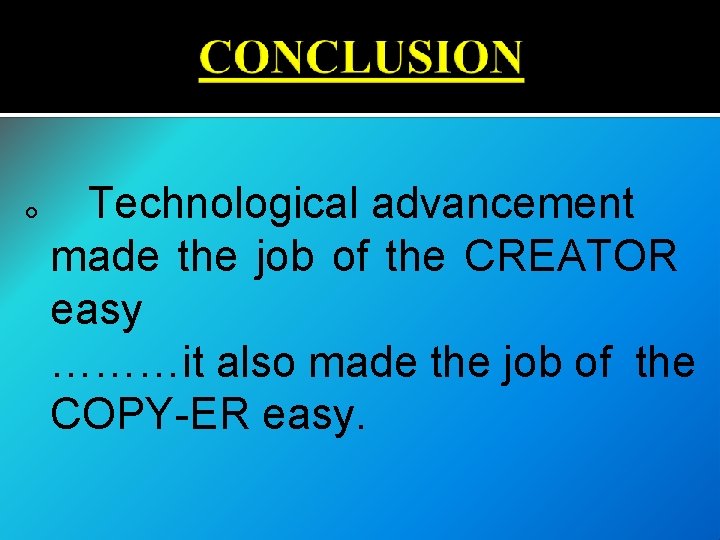 CONCLUSION

Technological advancement made the job of the CREATOR easy
………it also made the job of the COPY-ER easy.